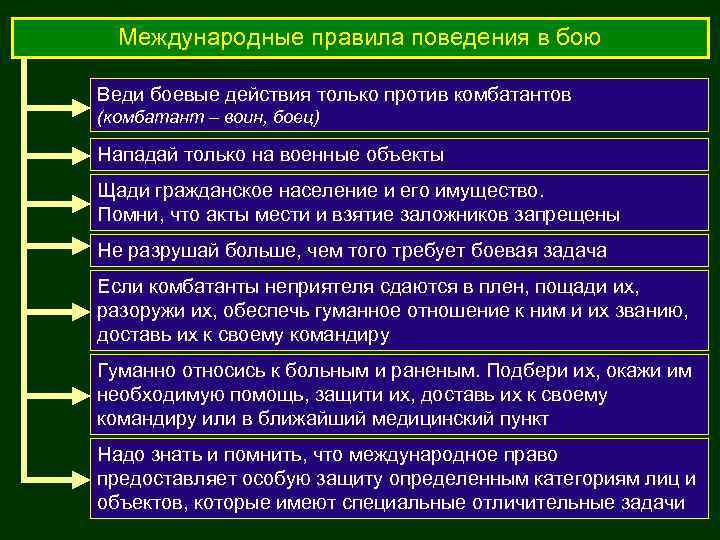 Международные правила поведения в бою

Веди боевые действия только против комбатантов (комбатант – воин, боец)

Нападай только на военные объекты

Щади гражданское население и его имущество. Помни, что акты мести и взятие заложников запрещены

Не разрушай больше, чем того требует боевая задача

Если комбатанты неприятеля сдаются в плен, пощади их, разоружи их, обеспечь гуманное отношение к ним и их званию, доставь их к своему командиру

Гуманно относись к больным и раненым. Подбери их, окажи им необходимую помощь, защити их, доставь их к своему командиру или в ближайший медицинский пункт

Надо знать и помнить, что международное право предоставляет особую защиту определенным категориям лиц и объектов, которые имеют специальные отличительные задачи